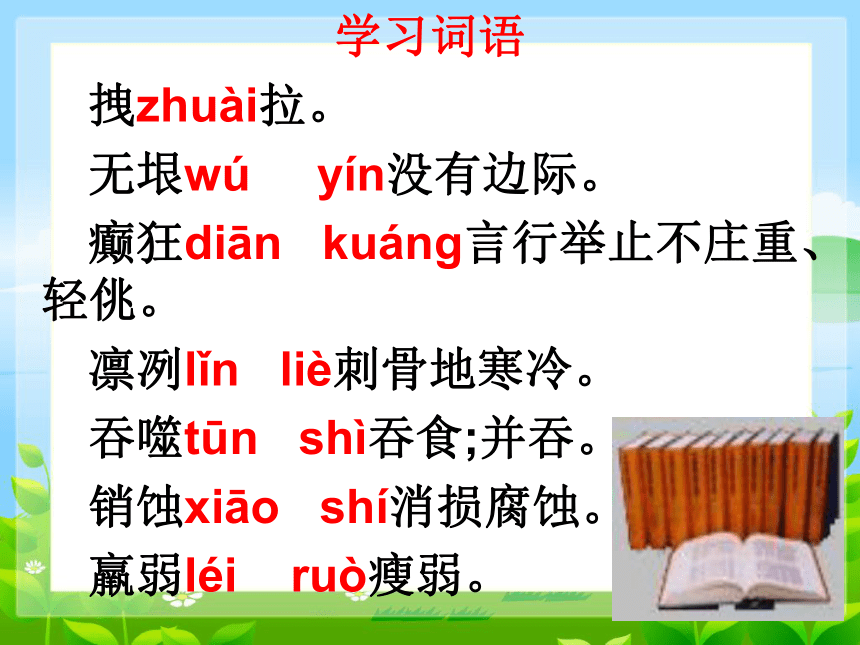 学习词语

拽zhuài拉。

无垠wú yín没有边际。

癫狂diān kuáng言行举止不庄重、轻佻。

凛冽lǐn liè刺骨地寒冷。

吞噬tūn shì吞食;并吞。

销蚀xiāo shí消损腐蚀。

羸弱léi ruò瘦弱。